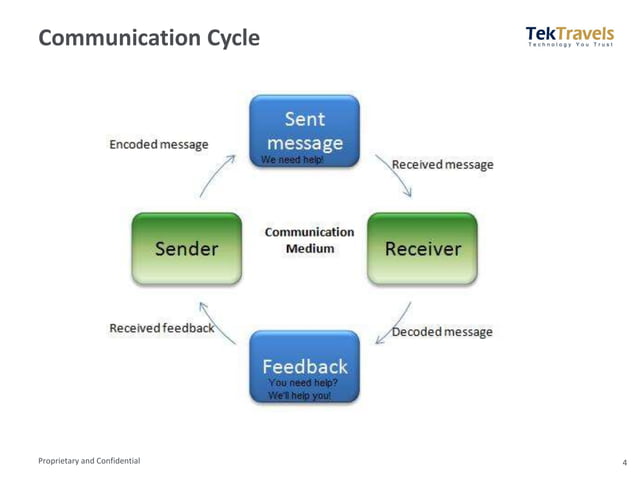 Communication Cycle

TekTravels
Technology You Trust

Sent message
We need help!

Encoded message

Received message

Sender

Communication Medium

Receiver

Received feedback

Decoded message

Feedback
You need help?
We'll help you!

Proprietary and Confidential

4